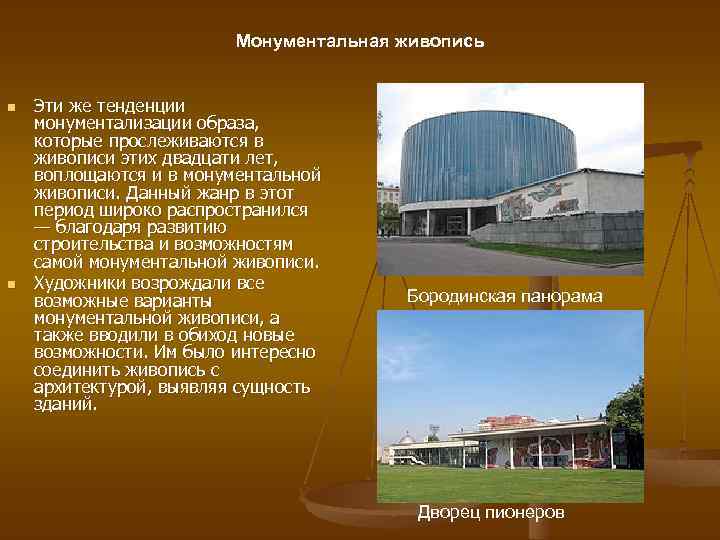 Монументальная живопись

Эти же тенденции монументализации образа, которые прослеживаются в живописи этих двадцати лет, воплощаются и в монументальной живописи. Данный жанр в этот период широко распространился — благодаря развитию строительства и возможностям самой монументальной живописи.

Художники возрождали все возможные варианты монументальной живописи, а также вводили в обиход новые возможности. Им было интересно соединить живопись с архитектурой, выявляя сущность зданий.

Бородинская панорама

Дворец пионеров